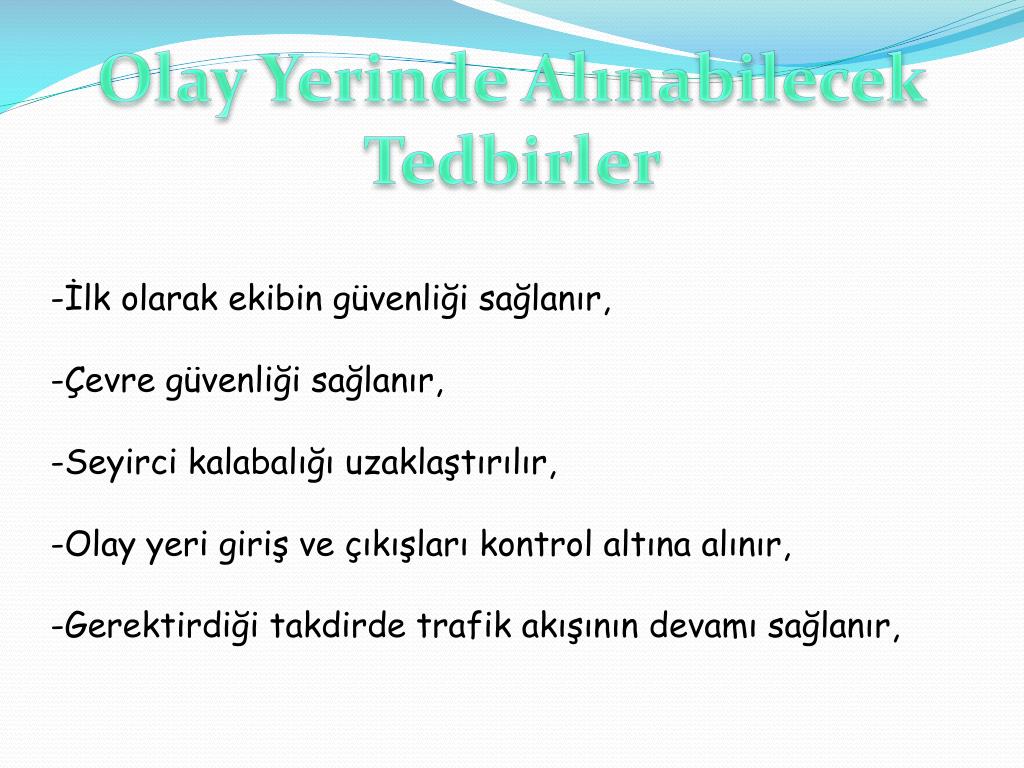 Olay Yerinde Alınabilecek Tedbirler

-İlk olarak ekibin güvenliği sağlanır,

-Çevre güvenliği sağlanır,

-Seyirci kalabalığı uzaklaştırılır,

-Olay yeri giriş ve çıkışları kontrol altına alınır,

-Gerektirdiği takdirde trafik akışının devamı sağlanır,